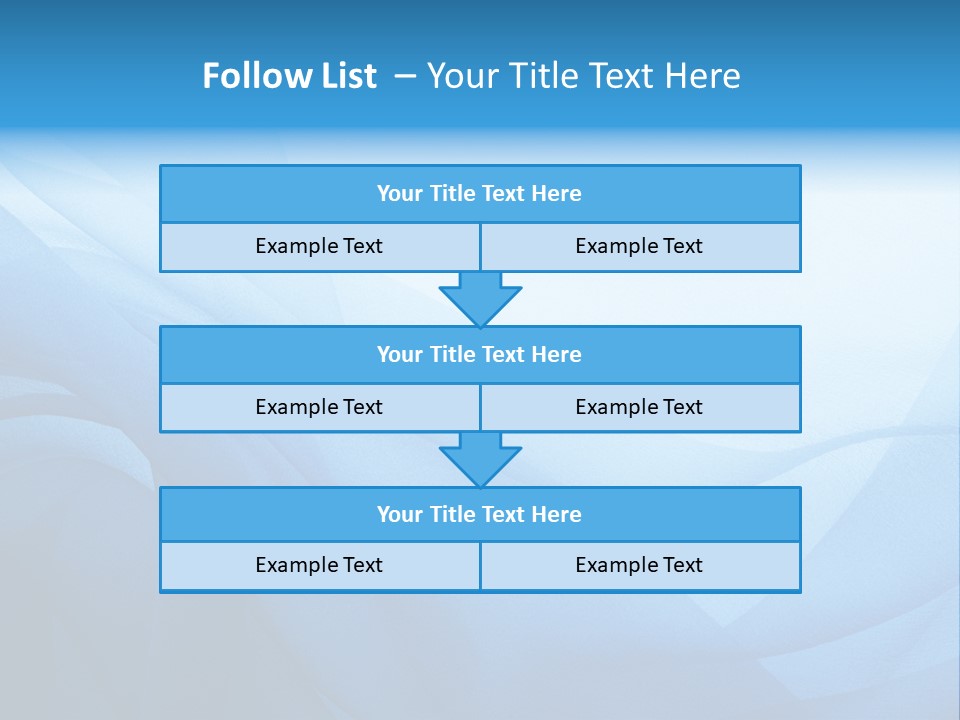 Follow List – Your Title Text Here

Your Title Text Here

Example Text

Example Text

Your Title Text Here

Example Text

Example Text

Your Title Text Here

Example Text

Example Text